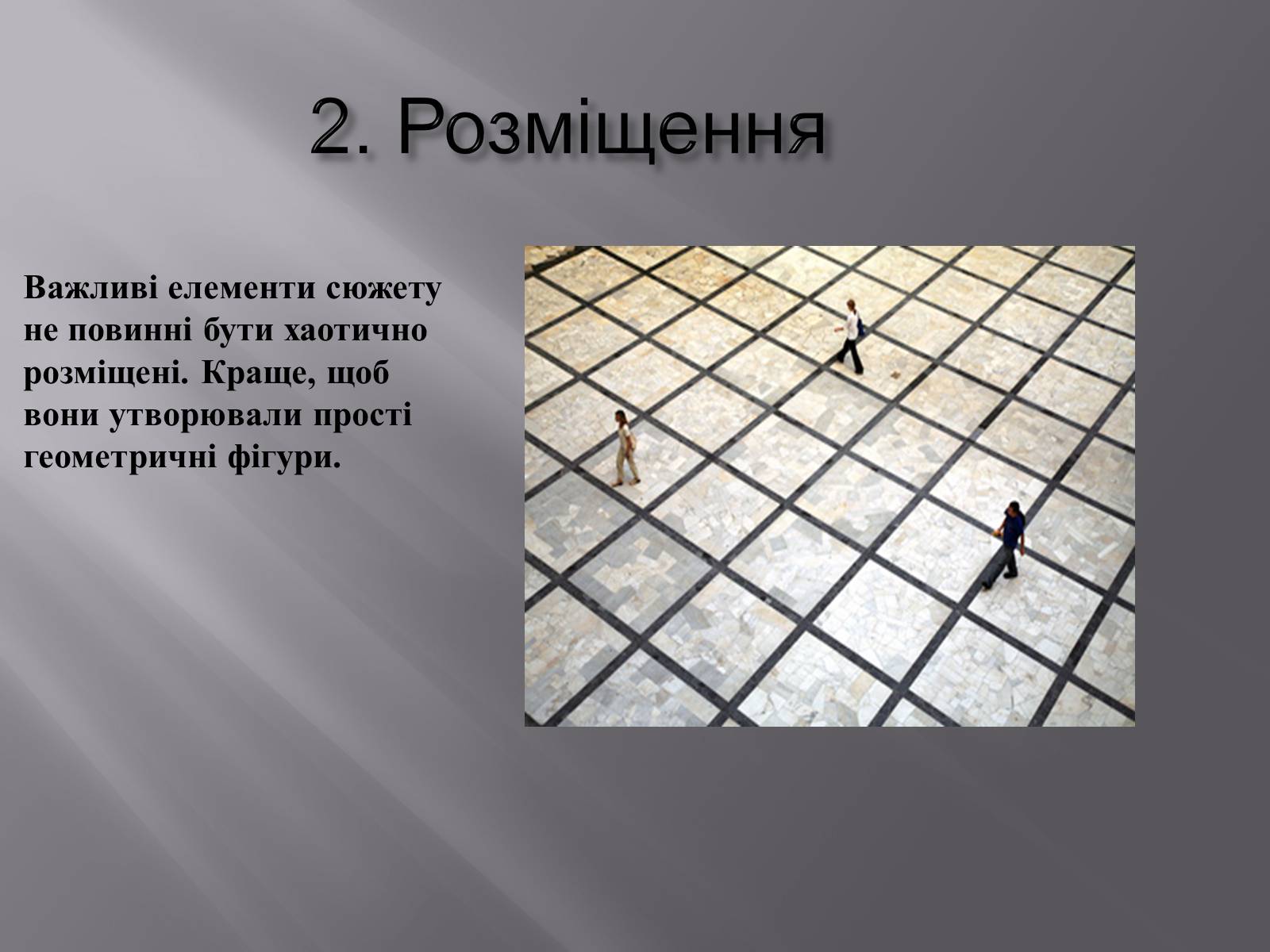 2. Розміщення

Важливі елементи сюжету не повинні бути хаотично розміщені. Краще, щоб вони утворювали прості геометричні фігури.